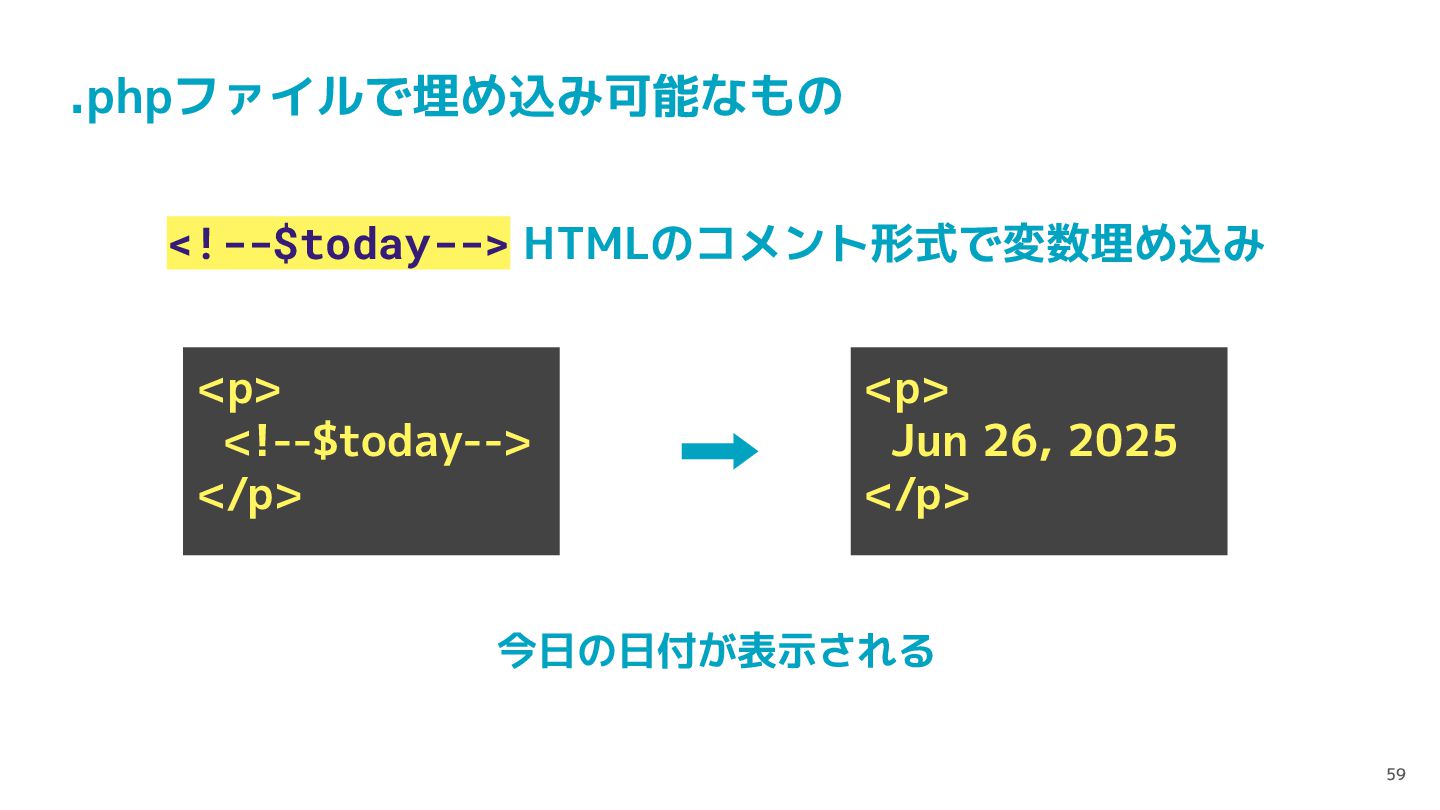 .phpファイルで埋め込み可能なもの

<!--$today--> HTMLのコメント形式で変数埋め込み

<p>
<!--$today-->
</p>

<p>
Jun 26, 2025
</p>

今日の日付が表示される

59